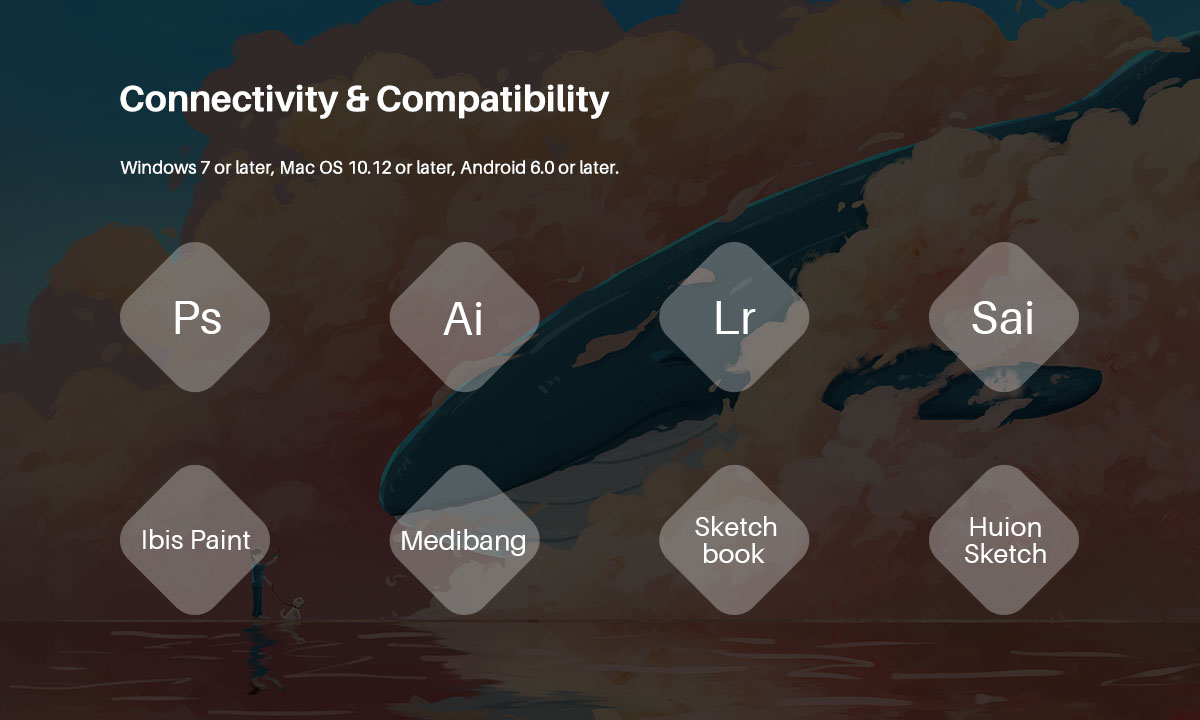 Connectivity & Compatibility

Windows 7 or later, Mac OS 10.12 or later, Android 6.0 or later.

Ps

Ai

Lr

Sai

Ibis Paint

Medibang

Sketch book

Huion Sketch